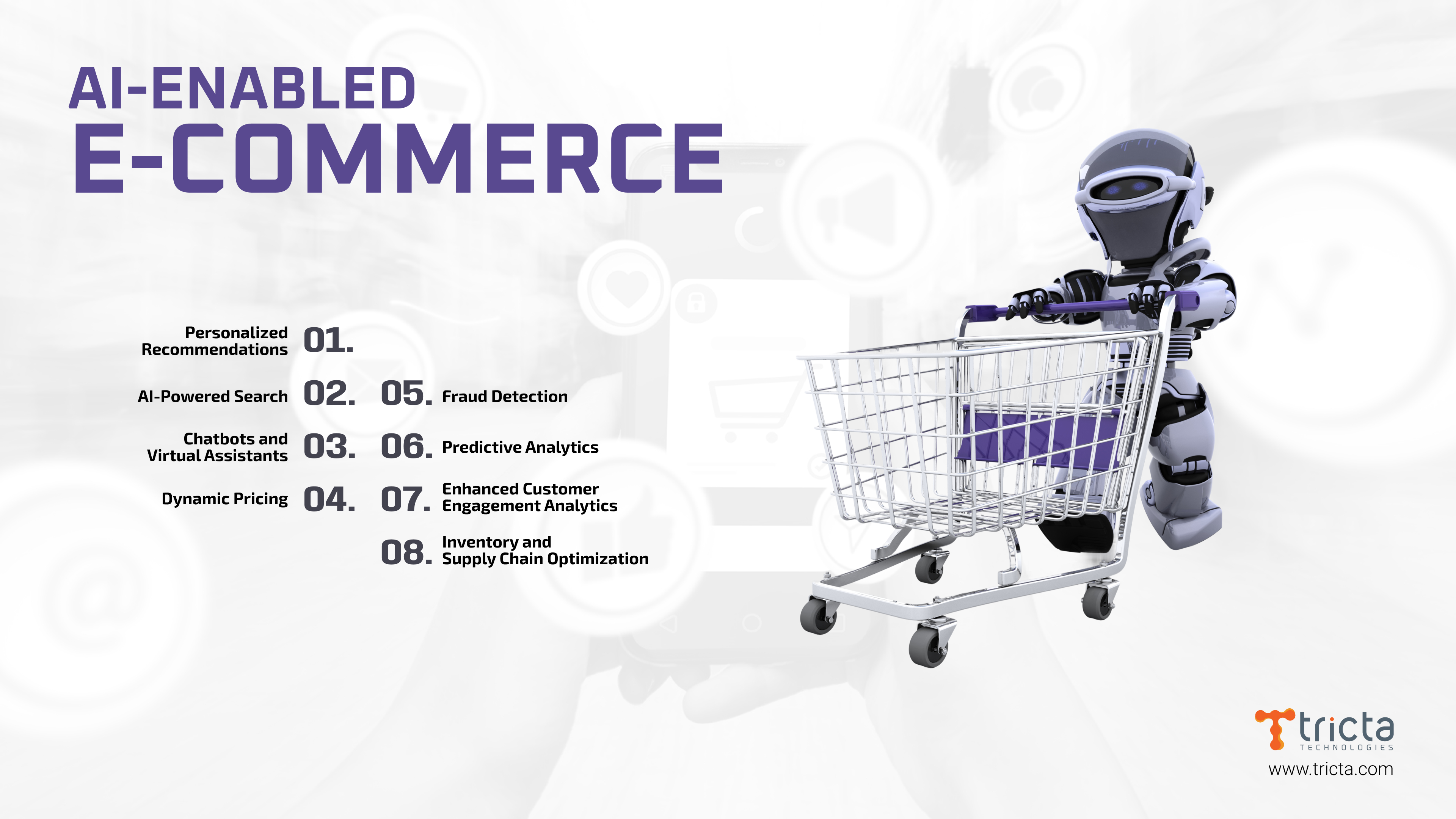 AI-ENABLED
E-COMMERCE

Personalized Recommendations 01.

AI-Powered Search 02.

Chatbots and Virtual Assistants 03.

Dynamic Pricing 04.

05. Fraud Detection

06. Predictive Analytics

07. Enhanced Customer Engagement Analytics

08. Inventory and Supply Chain Optimization

tricta
TECHNOLOGIES
www.tricta.com